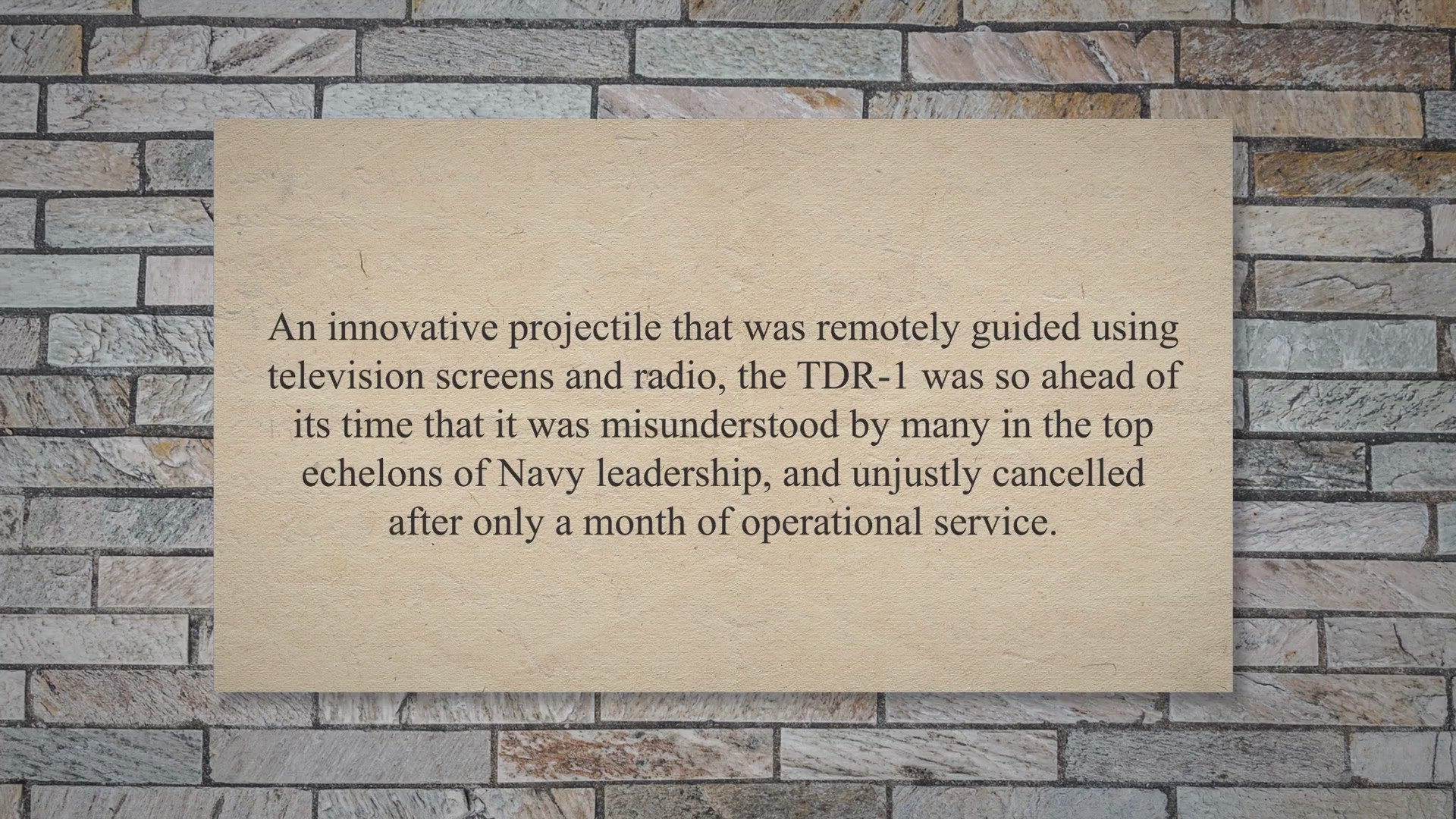 An innovative projectile that was remotely guided using television screens and radio, the TDR-1 was so ahead of its time that it was misunderstood by many in the top echelons of Navy leadership, and unjustly cancelled after only a month of operational service.